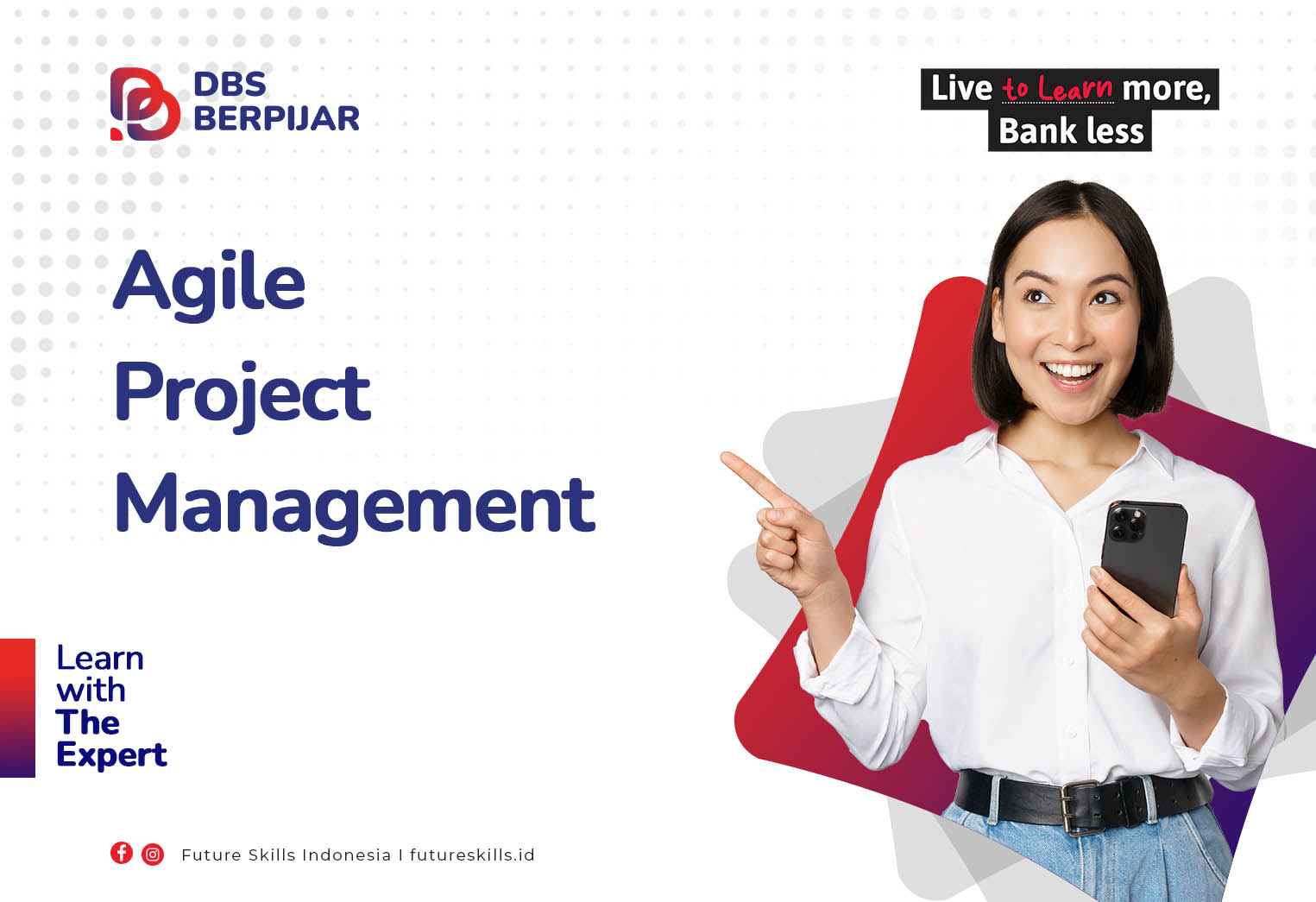 DBS BERPIJAR

Live to Learn more, Bank less

Agile Project Management

Learn with The Expert

Future Skills Indonesia I futureskills.id